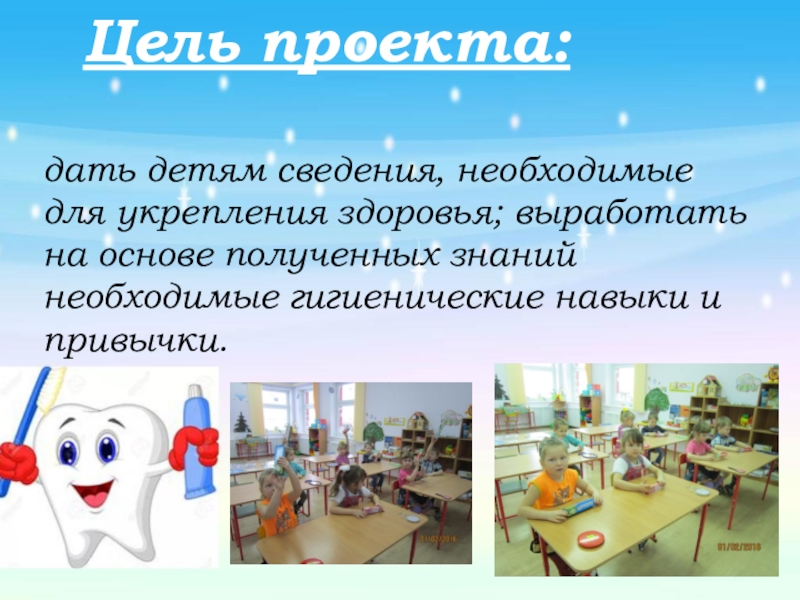 Цель проекта:

дать детям сведения, необходимые для укрепления здоровья; выработать на основе полученных знаний необходимые гигиенические навыки и привычки.

01/02/2016

01/02/2016